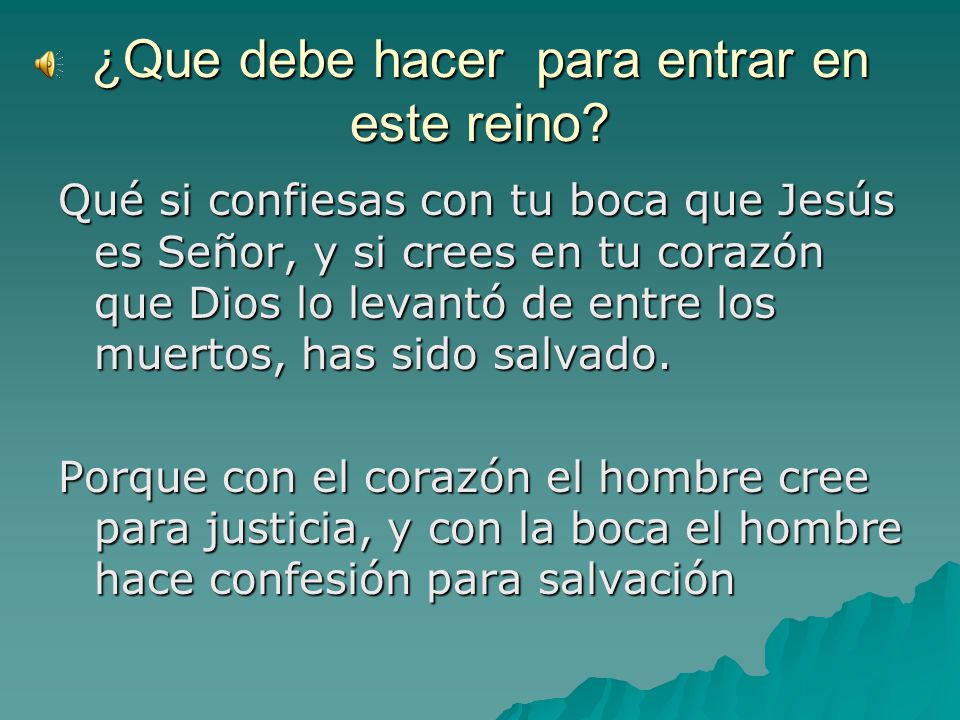 ¿Que debe hacer  para entrar en este reino?

Qué si confiesas con tu boca que Jesús es Señor, y si crees en tu corazón que Dios lo levantó de entre los muertos, has sido salvado.

Porque con el corazón el hombre cree para justicia, y con la boca el hombre hace confesión para salvación